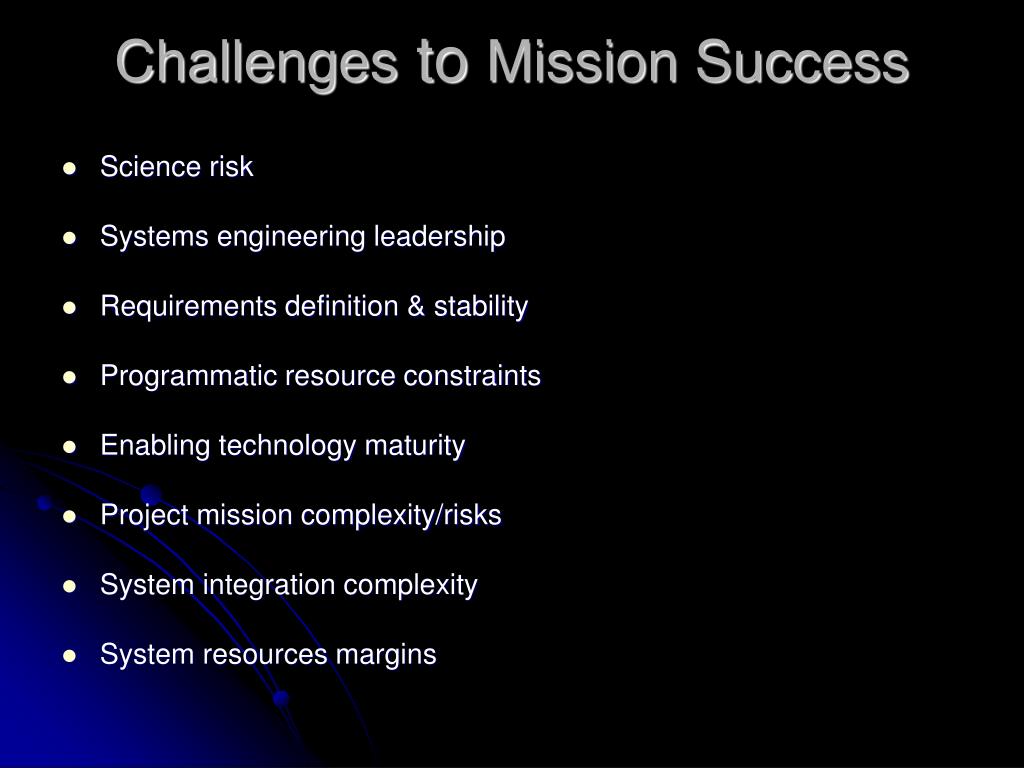 Challenges to Mission Success

- Science risk
- Systems engineering leadership
- Requirements definition & stability
- Programmatic resource constraints
- Enabling technology maturity
- Project mission complexity/risks
- System integration complexity
- System resources margins